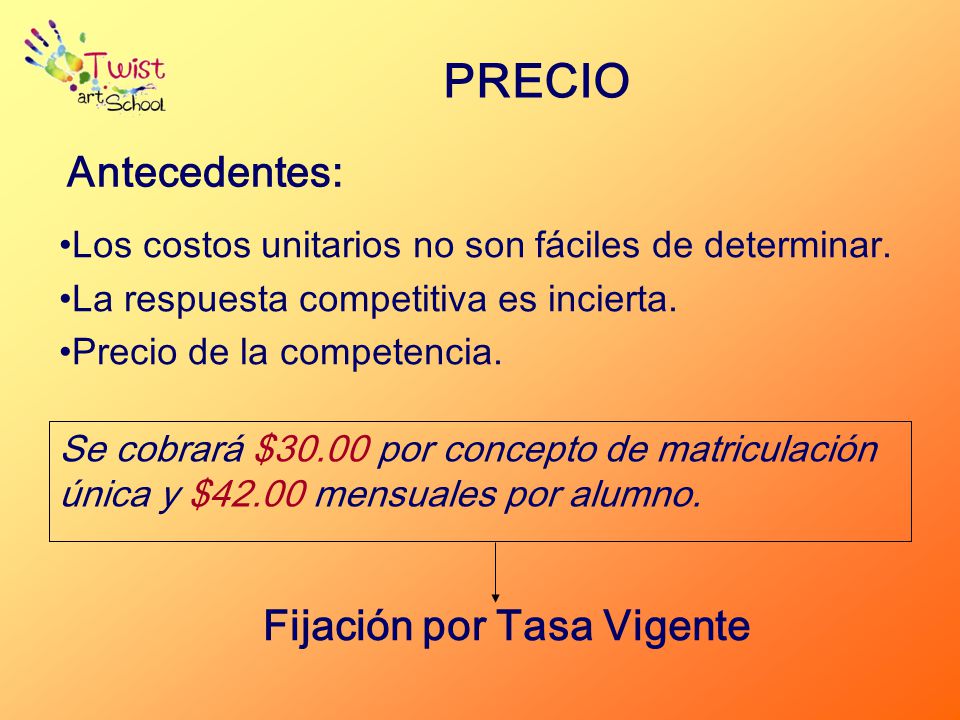 Twist art School

PRECIO

Antecedentes:

•Los costos unitarios no son fáciles de determinar.
•La respuesta competitiva es incierta.
•Precio de la competencia.

Se cobrará \$30.00 por concepto de matriculación única y \$42.00 mensuales por alumno.

Fijación por Tasa Vigente